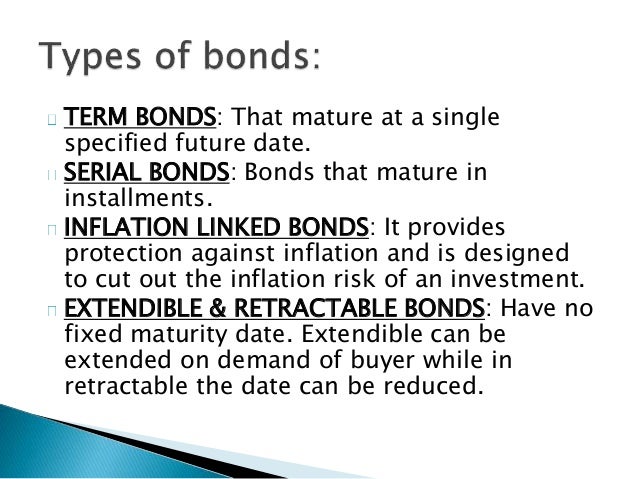 Types of bonds:

TERM BONDS: That mature at a single specified future date.

SERIAL BONDS: Bonds that mature in installments.

INFLATION LINKED BONDS: It provides protection against inflation and is designed to cut out the inflation risk of an investment.

EXTENDIBLE & RETRACTABLE BONDS: Have no fixed maturity date. Extendible can be extended on demand of buyer while in retractable the date can be reduced.